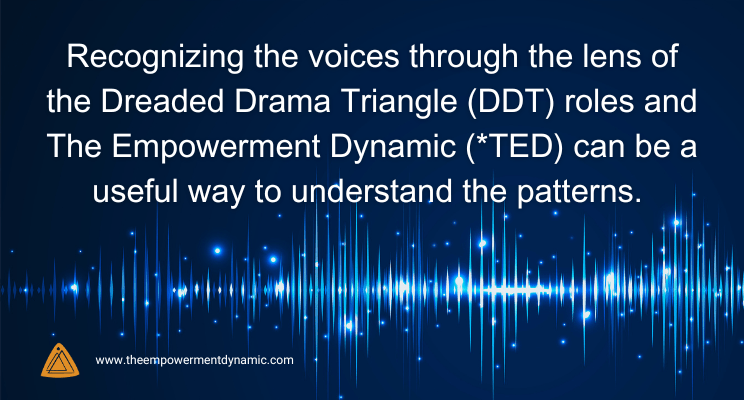 Recognizing the voices through the lens of the Dreaded Drama Triangle (DDT) roles and The Empowerment Dynamic (*TED) can be a useful way to understand the patterns.

www.theempowermentdynamic.com